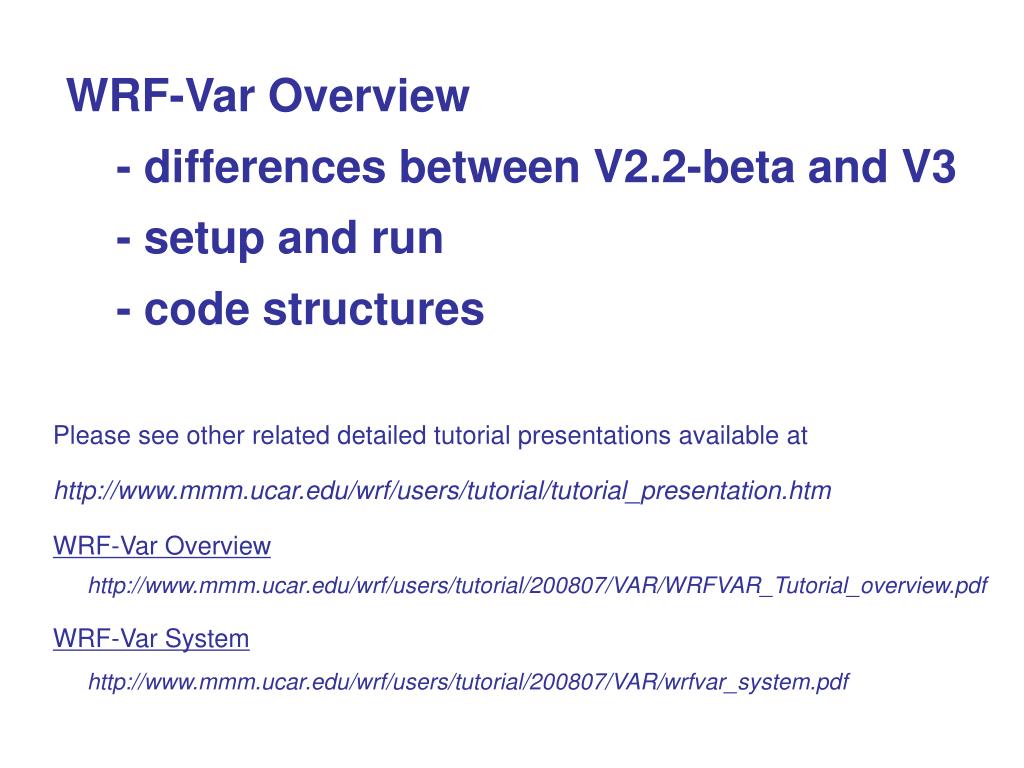 WRF-Var Overview

- differences between V2.2-beta and V3

- setup and run

- code structures

Please see other related detailed tutorial presentations available at

http://www.mmm.ucar.edu/wrf/users/tutorial/tutorial_presentation.htm

WRF-Var Overview

http://www.mmm.ucar.edu/wrf/users/tutorial/200807/VAR/WRFVAR_Tutorial_overview.pdf

WRF-Var System

http://www.mmm.ucar.edu/wrf/users/tutorial/200807/VAR/wrfvar_system.pdf